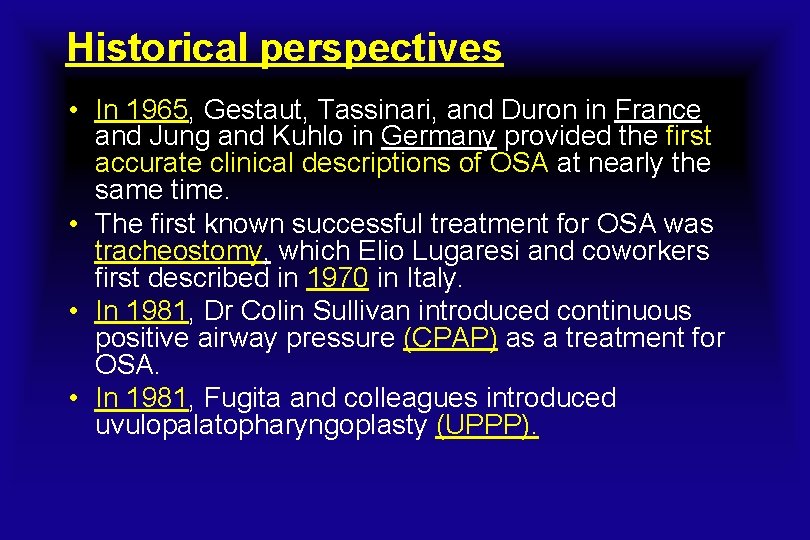 Historical perspectives

• In 1965, Gestaut, Tassinari, and Duron in France and Jung and Kuhlo in Germany provided the first accurate clinical descriptions of OSA at nearly the same time.
• The first known successful treatment for OSA was tracheostomy, which Elio Lugaresi and coworkers first described in 1970 in Italy.
• In 1981, Dr Colin Sullivan introduced continuous positive airway pressure (CPAP) as a treatment for OSA.
• In 1981, Fugita and colleagues introduced uvulopalatopharyngoplasty (UPPP).